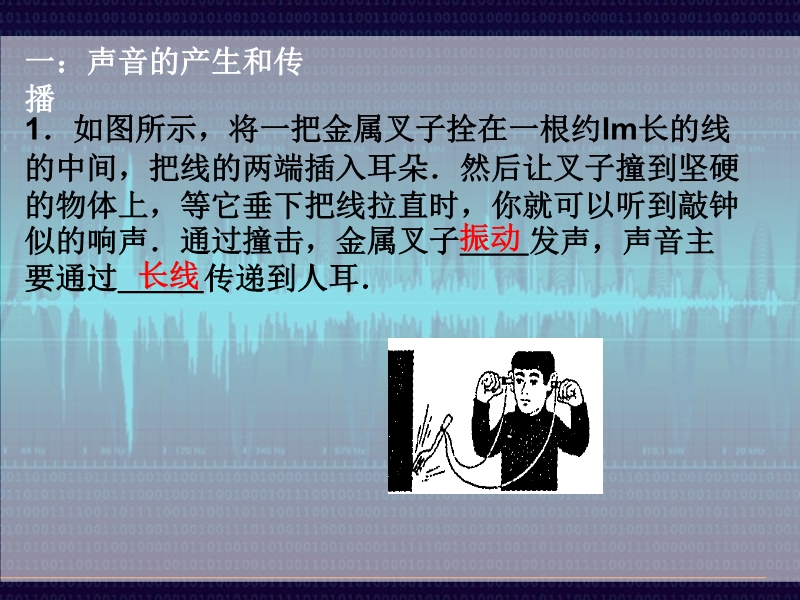 一：声音的产生和传播

1．如图所示，将一把金属叉子拴在一根约lm长的线的中间，把线的两端插入耳朵．然后让叉子撞到坚硬的物体上，等它垂下把线拉直时，你就可以听到敲钟似的响声．通过撞击，金属叉子振动发声，声音主要通过长线传递到人耳．